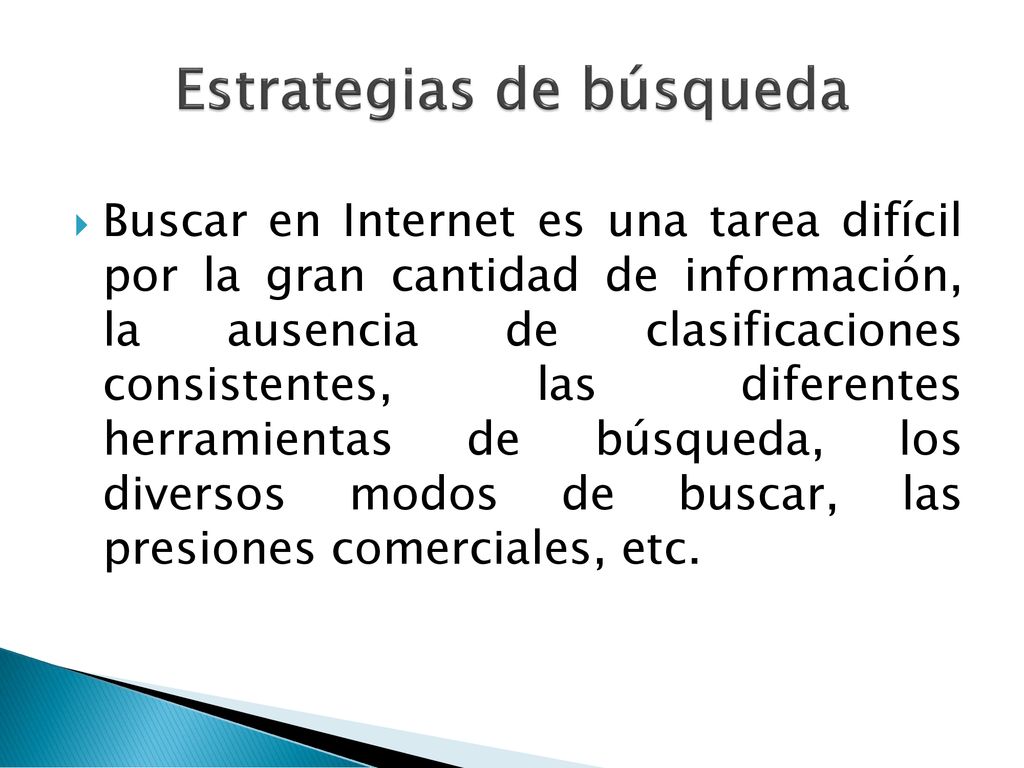 Estrategias de búsqueda

Buscar en Internet es una tarea difícil por la gran cantidad de información, la ausencia de clasificaciones consistentes, las diferentes herramientas de búsqueda, los diversos modos de buscar, las presiones comerciales, etc.